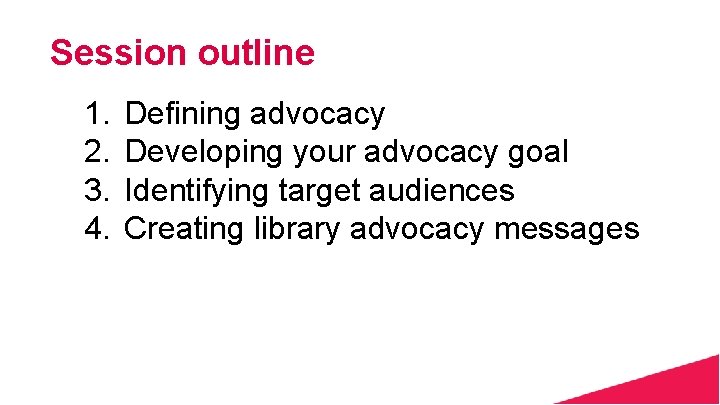 Session outline

1. Defining advocacy
2. Developing your advocacy goal
3. Identifying target audiences
4. Creating library advocacy messages